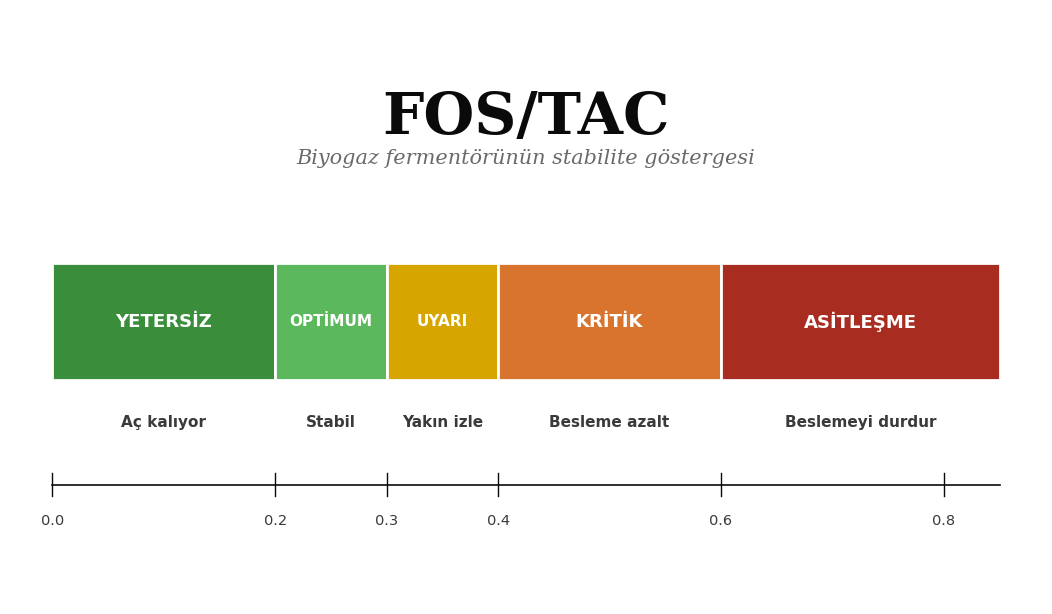 FOS/TAC

Biyogaz fermentörünün stabilite göstergesi

YETERSİZ
OPTİMUM
UYARI
KRİTİK
ASİTLEŞME

Aç kalıyor
Stabil
Yakın izle
Besleme azalt
Beslemeyi durdur

0.0
0.2
0.3
0.4
0.6
0.8